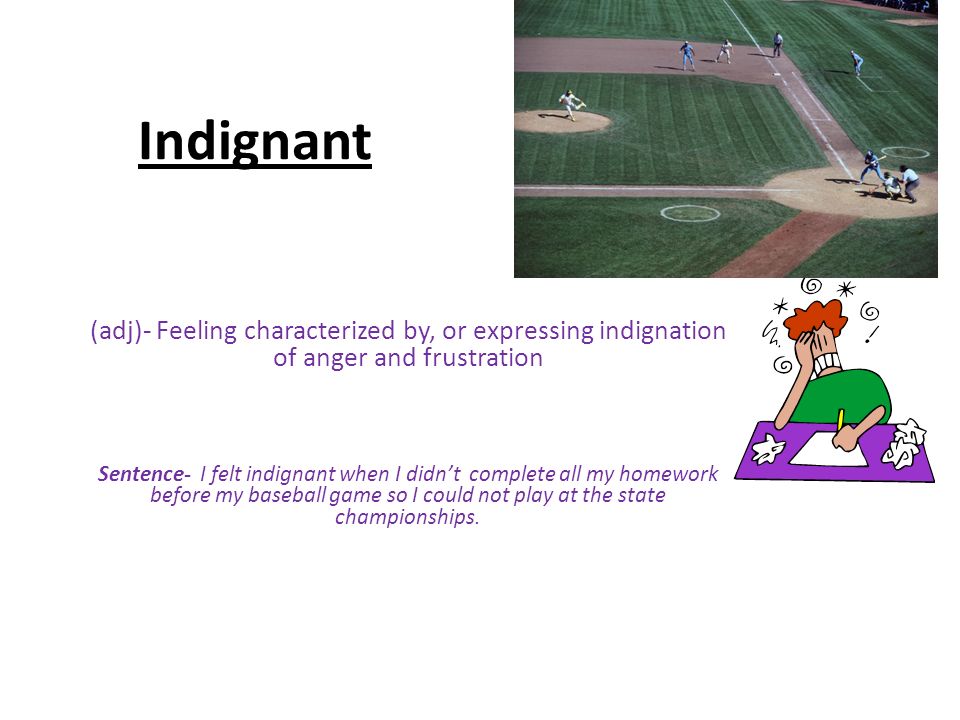 Indignant

(adj)- Feeling characterized by, or expressing indignation of anger and frustration

Sentence- I felt indignant when I didn't complete all my homework before my baseball game so I could not play at the state championships.